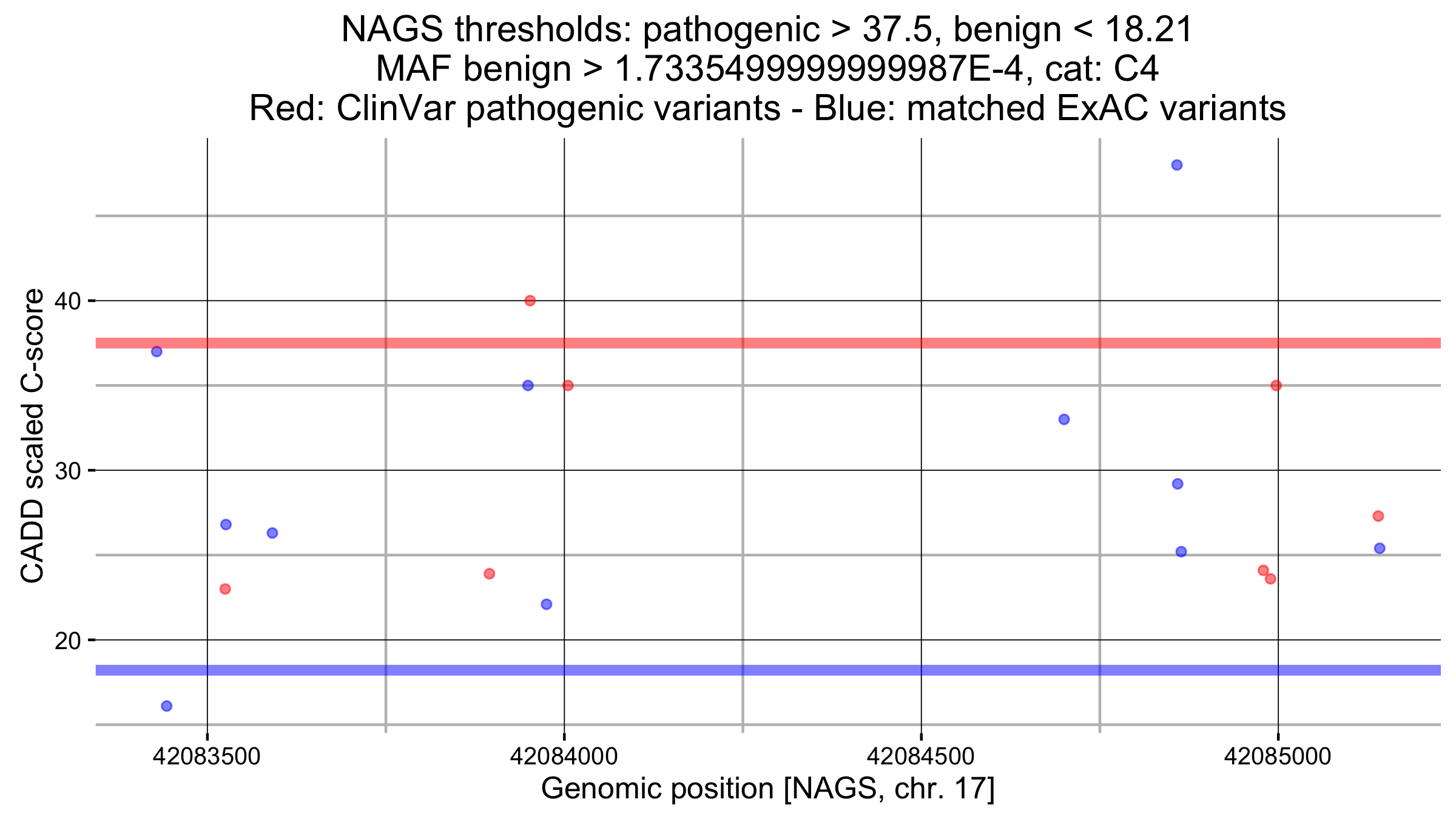 NAGS thresholds: pathogenic > 37.5, benign < 18.21
MAF benign > 1.7335499999999987E-4, cat: C4
Red: ClinVar pathogenic variants - Blue: matched ExAC variants

CADD scaled C-score

40
30
20

42083500
42084000
42084500
42085000

Genomic position [NAGS, chr. 17]